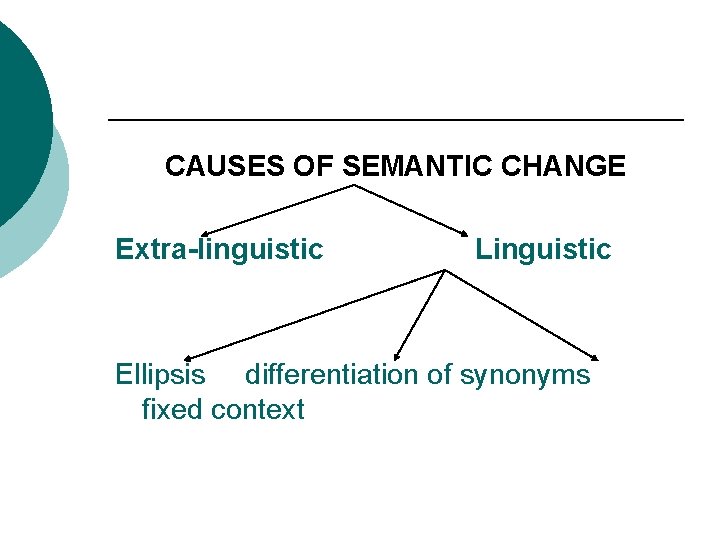 CAUSES OF SEMANTIC CHANGE

Extra-linguistic Linguistic

Ellipsis differentiation of synonyms fixed context